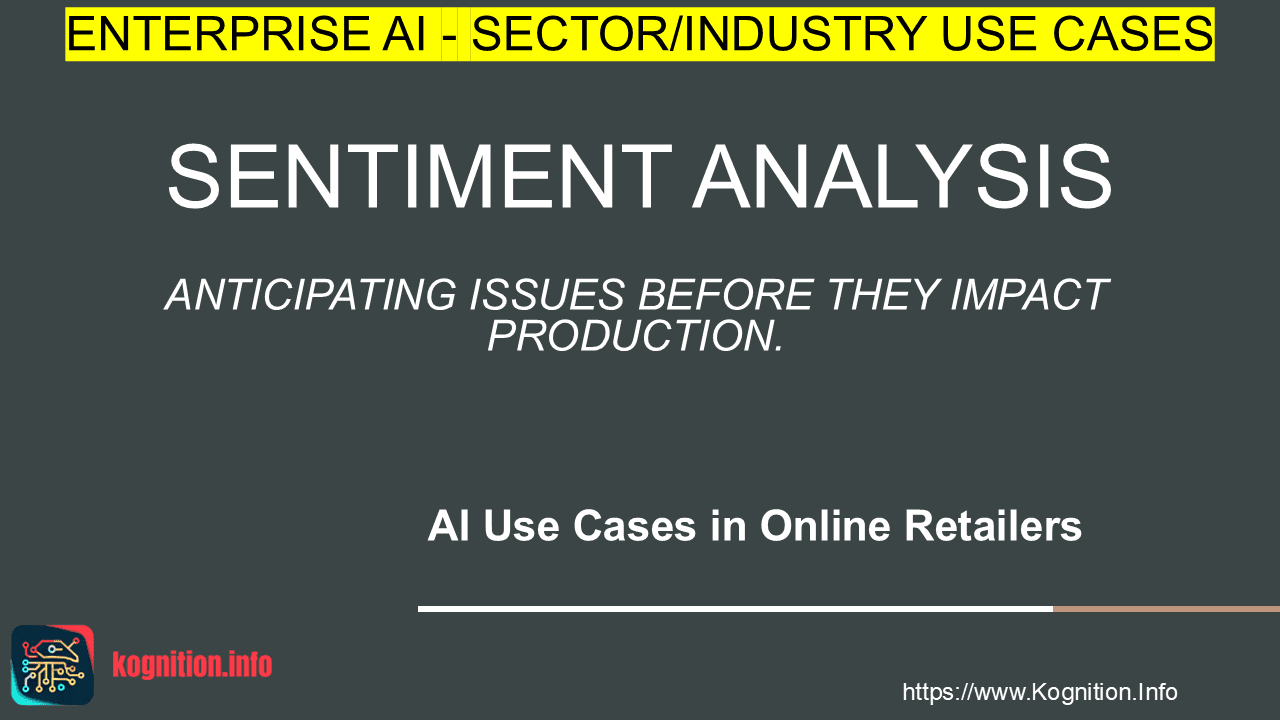 ENTERPRISE AI - SECTOR/INDUSTRY USE CASES

SENTIMENT ANALYSIS

ANTICIPATING ISSUES BEFORE THEY IMPACT PRODUCTION.

AI Use Cases in Online Retailers

kognition.info

https://www.Kognition.Info